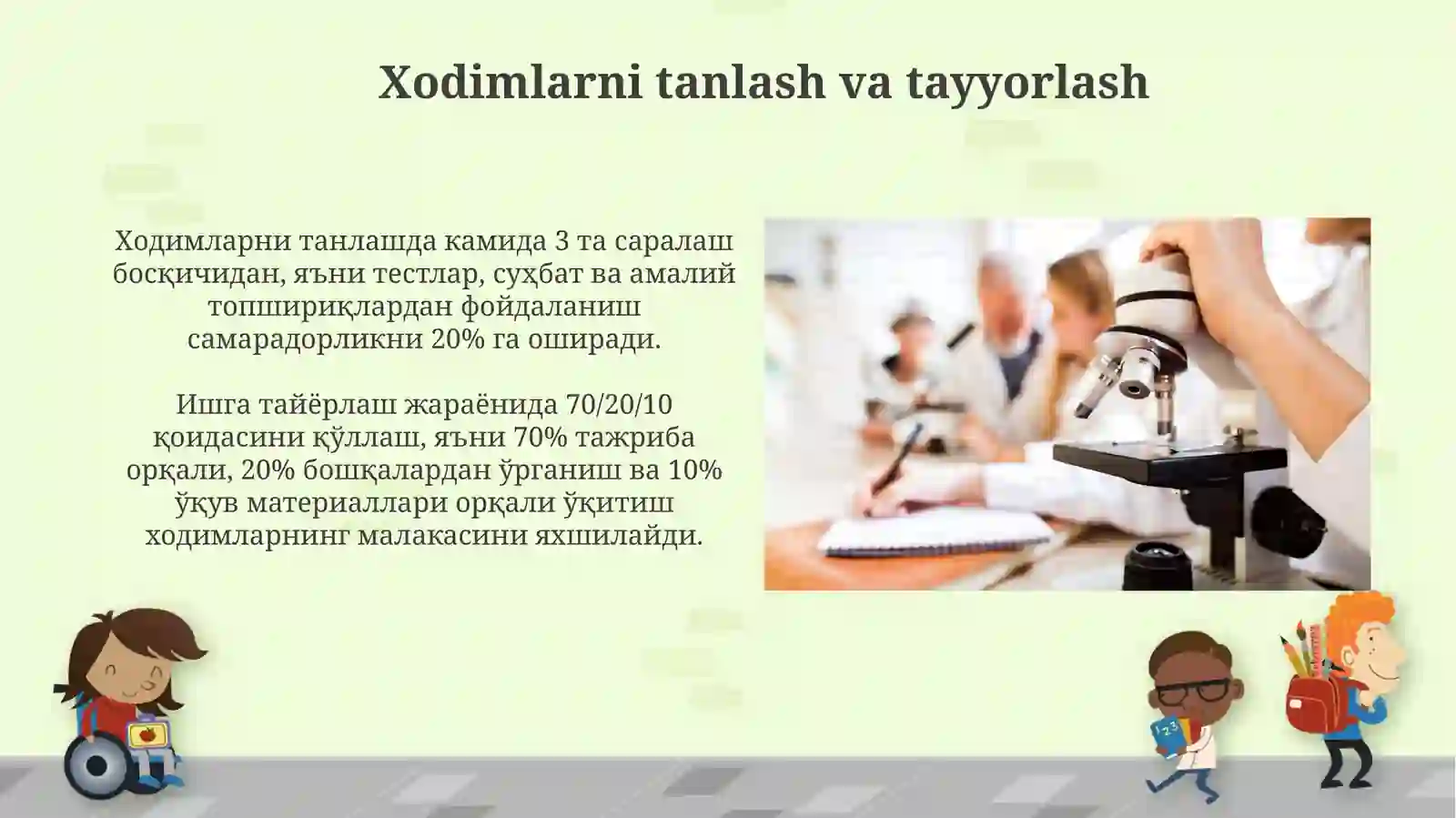 Xodimlarni tanlash va tayyorlash

Ходимларни танлашда камида 3 та саралаш босқичидан, яъни тестлар, суҳбат ва амалий топшириқлардан фойдаланиш самарадорликни 20% га оширади.

Ишга тайёрлаш жараёнида 70/20/10 қоидасини қўллаш, яъни 70% тажриба орқали, 20% бошқалардан ўрганиш ва 10% ўқув материаллари орқали ўқитиш ходимларнинг малакасини яхшилайди.